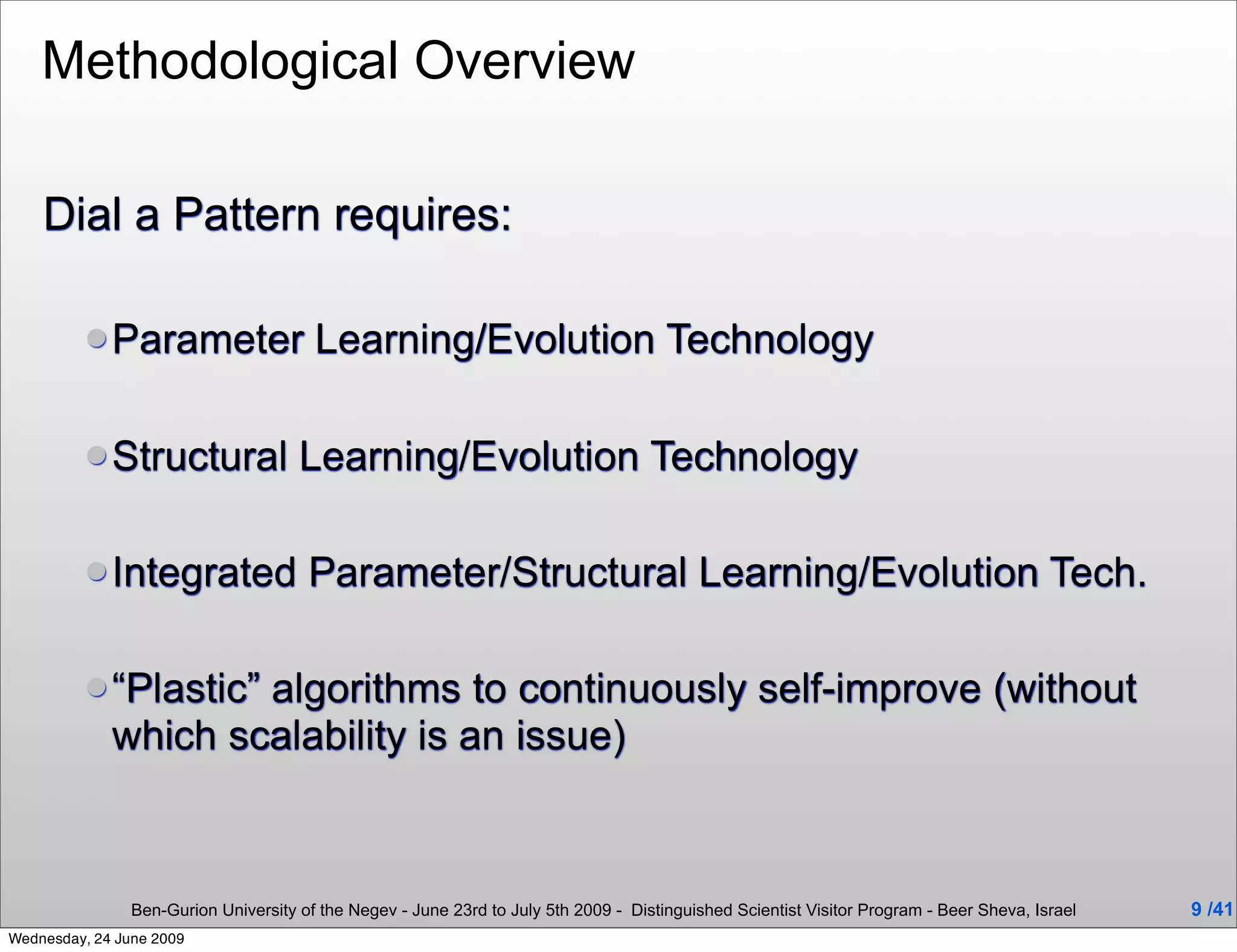 Methodological Overview

Dial a Pattern requires:

Parameter Learning/Evolution Technology

Structural Learning/Evolution Technology

Integrated Parameter/Structural Learning/Evolution Tech.

“Plastic” algorithms to continuously self-improve (without which scalability is an issue)

Ben-Gurion University of the Negev - June 23rd to July 5th 2009 - Distinguished Scientist Visitor Program - Beer Sheva, Israel

9 /41

Wednesday, 24 June 2009